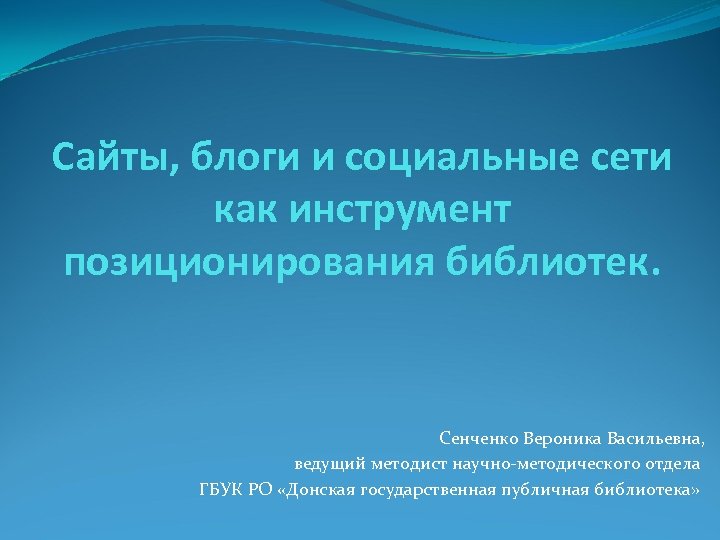 Сайты, блоги и социальные сети как инструмент позиционирования библиотек.

Сенченко Вероника Васильевна,
ведущий методист научно-методического отдела
ГБУК РО «Донская государственная публичная библиотека»